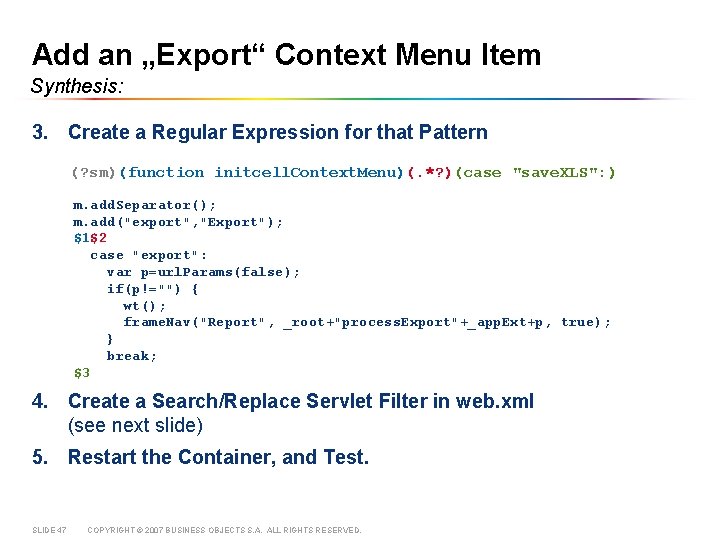 Add an „Export“ Context Menu Item
Synthesis:

3. Create a Regular Expression for that Pattern

(?sm)(function initcellContextMenu)(.*?)(case "saveXLS":)

m.addSeparator();
m.add("export","Export");
$1$2
case "export":
var p=urlParams(false);
if(p!="") {
wt();
frameNav("Report", _root+"processExport"+_appExt+p, true);
}
break;
$3

4. Create a Search/Replace Servlet Filter in web.xml (see next slide)

5. Restart the Container, and Test.

SLIDE 47 COPYRIGHT © 2007 BUSINESS OBJECTS S.A. ALL RIGHTS RESERVED.